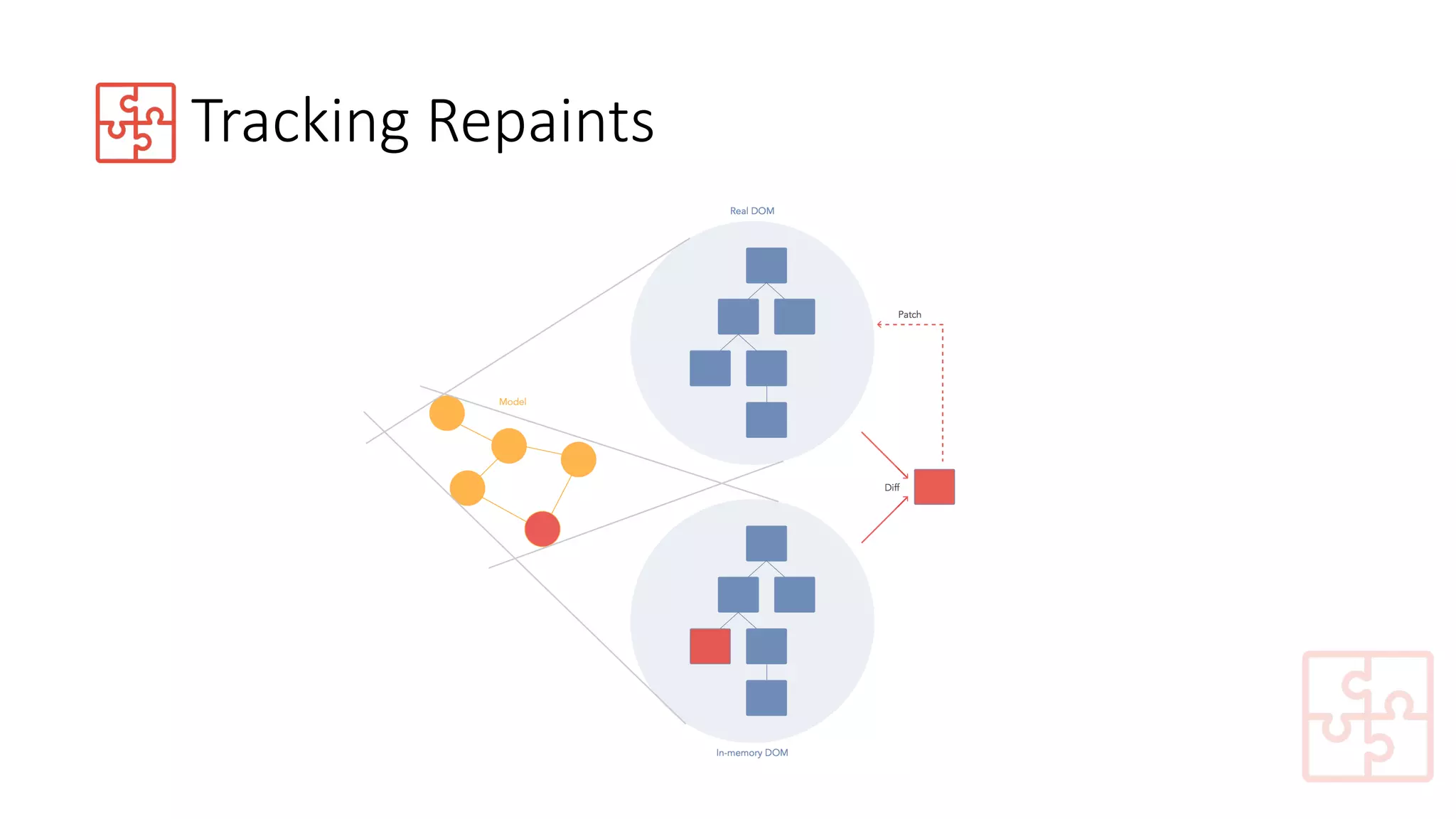 Tracking Repaints

Real DOM

Patch

Model

Diff

In-memory DOM